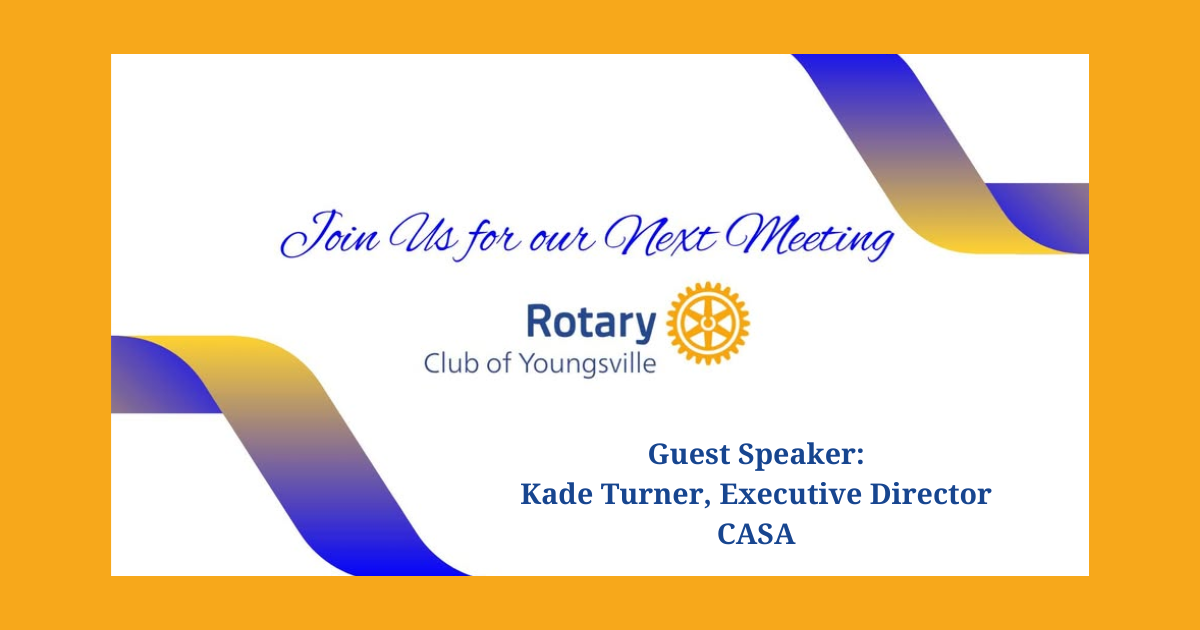 Join Us for our Next Meeting

Rotary
Club of Youngsville

Guest Speaker:
Kade Turner, Executive Director
CASA